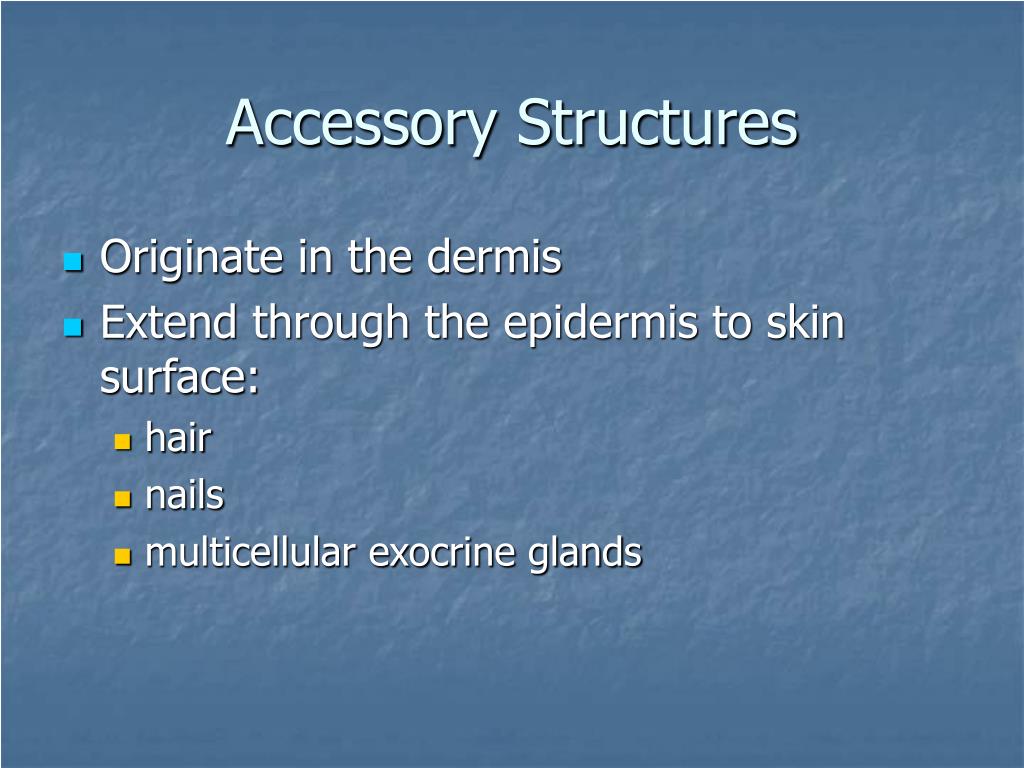 Accessory Structures

- Originate in the dermis
- Extend through the epidermis to skin surface:
  - hair
  - nails
  - multicellular exocrine glands